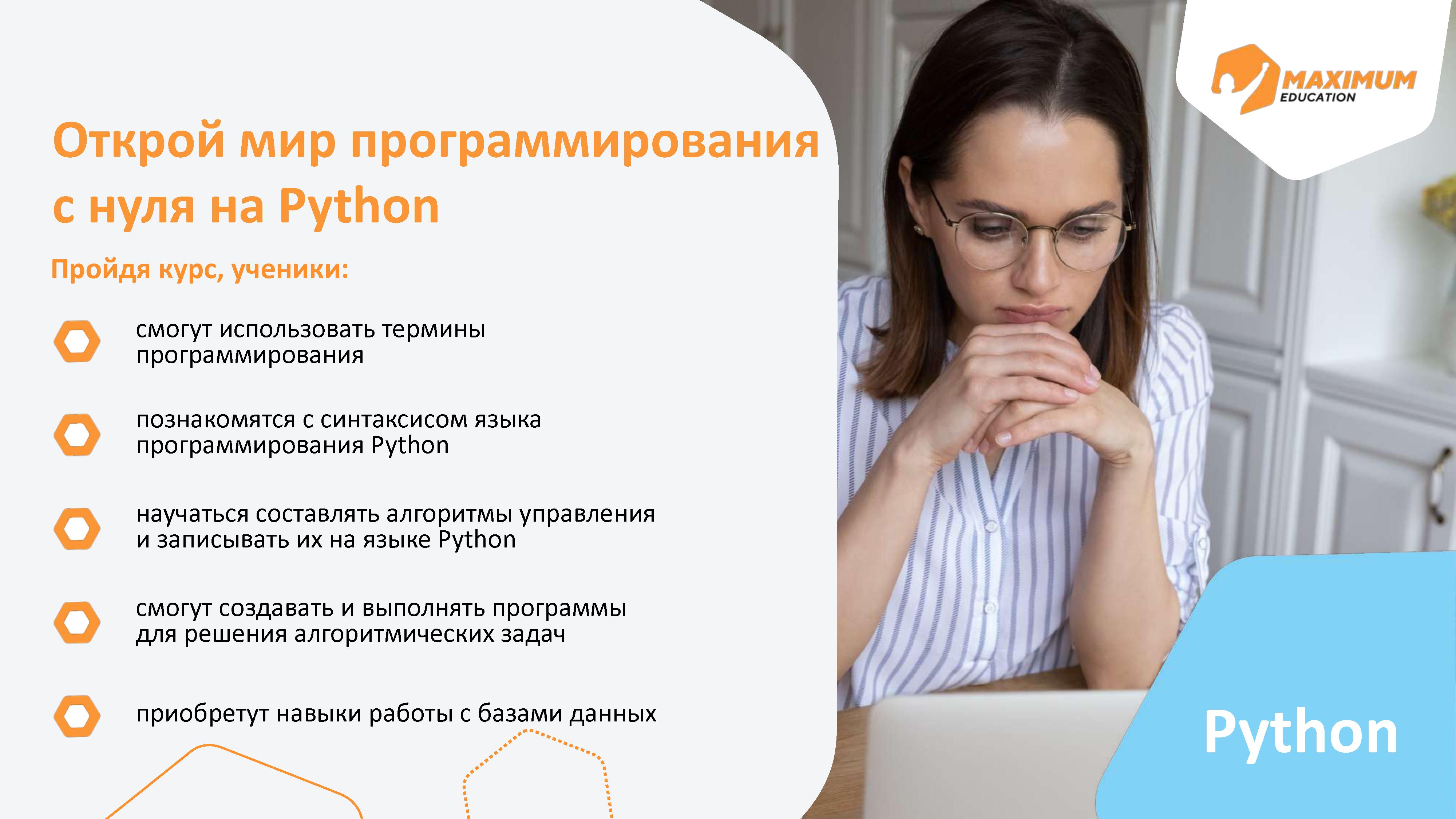 MAXIMUM EDUCATION

Открой мир программирования с нуля на Python

Пройдя курс, ученики:

смогут использовать термины программирования

познакомятся с синтаксисом языка программирования Python

научаться составлять алгоритмы управления и записывать их на языке Python

смогут создавать и выполнять программы для решения алгоритмических задач

приобретут навыки работы с базами данных

Python